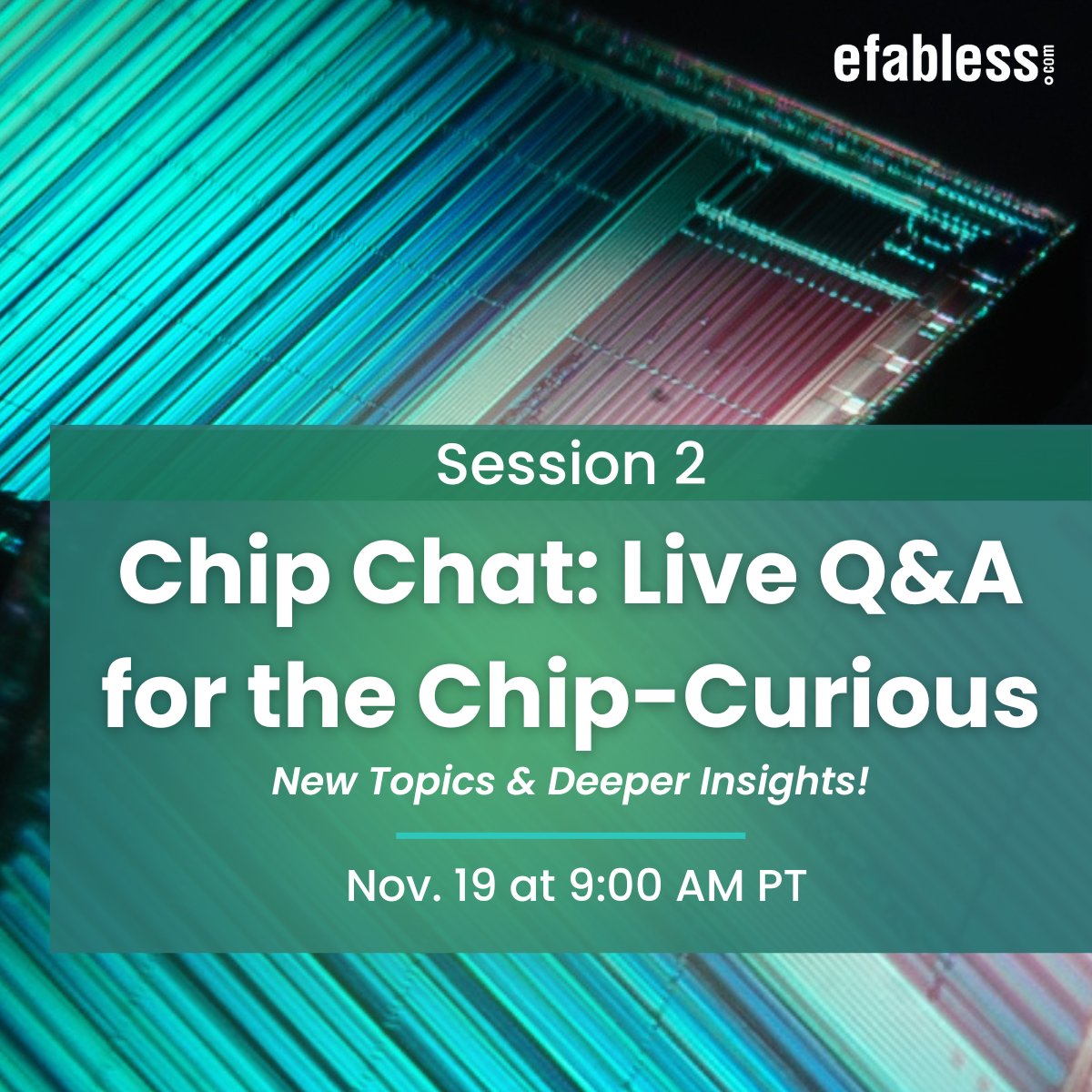 efabless.com

Session 2

Chip Chat: Live Q&A for the Chip-Curious

New Topics & Deeper Insights!

Nov. 19 at 9:00 AM PT